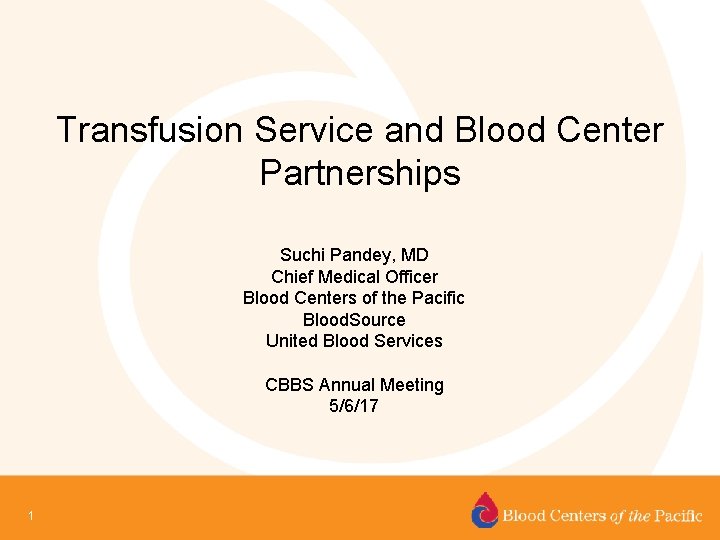 Transfusion Service and Blood Center Partnerships

Suchi Pandey, MD
Chief Medical Officer
Blood Centers of the Pacific
BloodSource
United Blood Services

CBBS Annual Meeting
5/6/17

1

Blood Centers of the Pacific